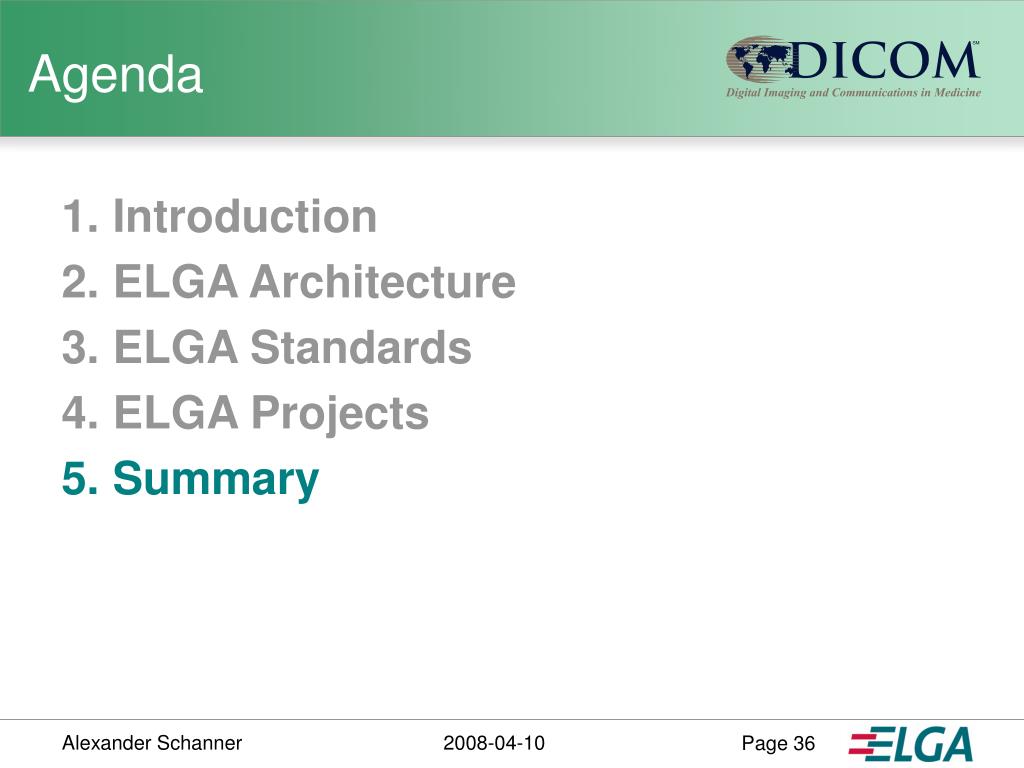 Agenda

DICOM℠
Digital Imaging and Communications in Medicine

1. Introduction
2. ELGA Architecture
3. ELGA Standards
4. ELGA Projects
5. Summary

Alexander Schanner
2008-04-10
Page 36
ELGA